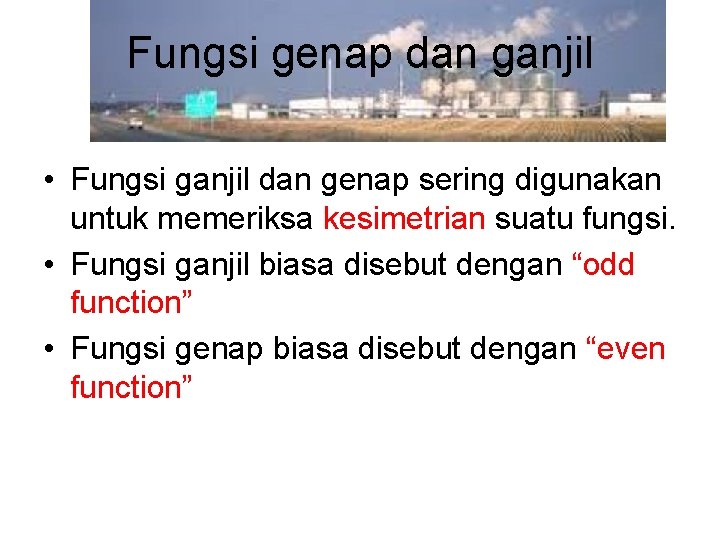 Fungsi genap dan ganjil

• Fungsi ganjil dan genap sering digunakan untuk memeriksa kesimetrian suatu fungsi.
• Fungsi ganjil biasa disebut dengan “odd function”
• Fungsi genap biasa disebut dengan “even function”